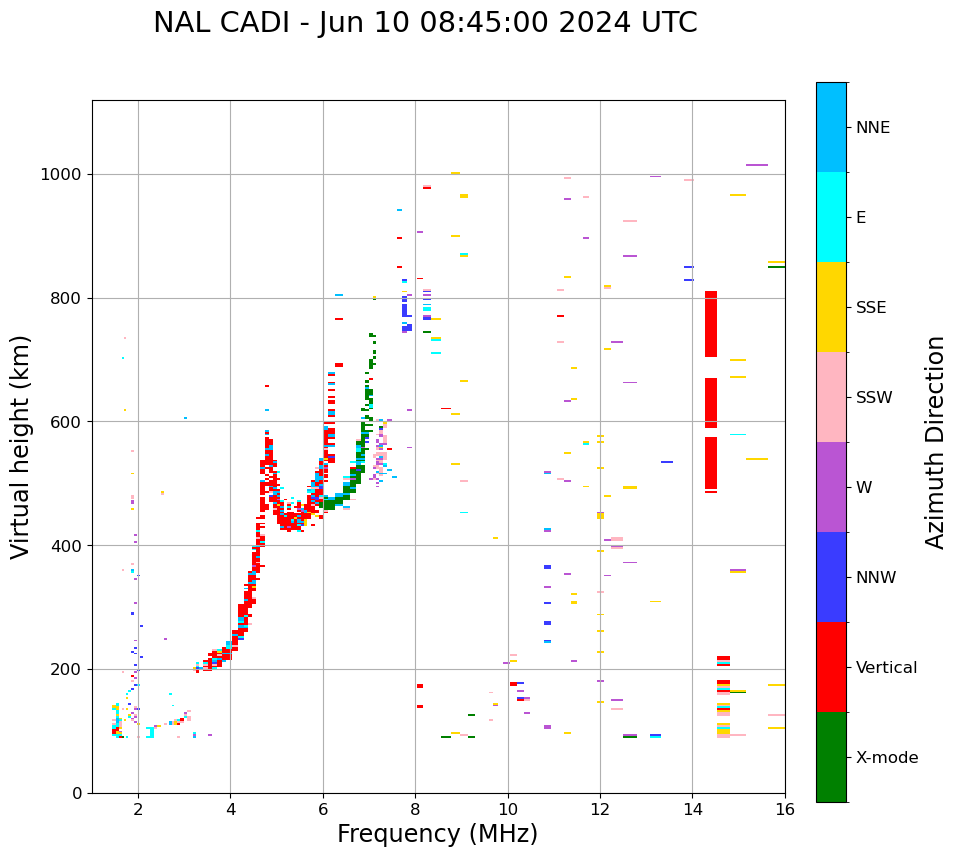 NAL CADI - Jun 10 08:45:00 2024 UTC

Virtual height (km)

1000
800
600
400
200
0

2
4
6
8
10
12
14
16

Frequency (MHz)

NNE
E
SSE
SSW
W
NNW
Vertical
X-mode

Azimuth Direction